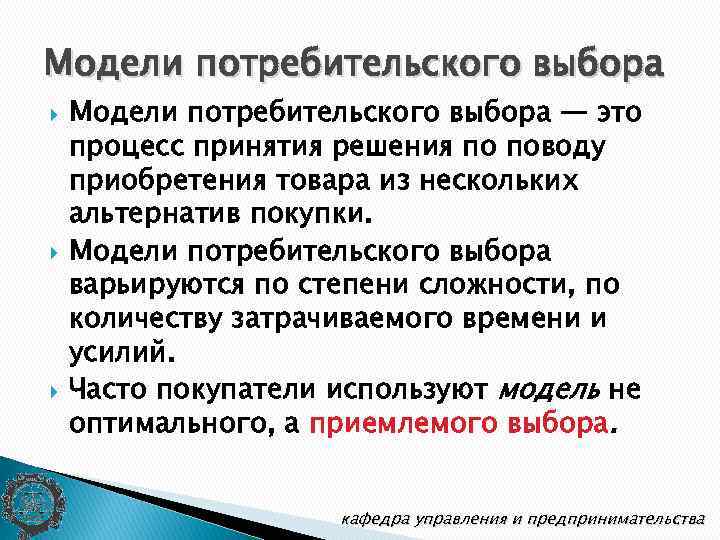 Модели потребительского выбора

Модели потребительского выбора — это процесс принятия решения по поводу приобретения товара из нескольких альтернатив покупки.

Модели потребительского выбора варьируются по степени сложности, по количеству затрачиваемого времени и усилий.

Часто покупатели используют модель не оптимального, а приемлемого выбора.

кафедра управления и предпринимательства